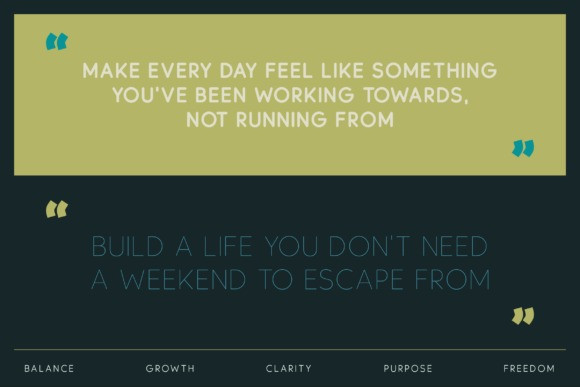 “ MAKE EVERY DAY FEEL LIKE SOMETHING YOU'VE BEEN WORKING TOWARDS, NOT RUNNING FROM ”

“ BUILD A LIFE YOU DON'T NEED A WEEKEND TO ESCAPE FROM ”

BALANCE GROWTH CLARITY PURPOSE FREEDOM